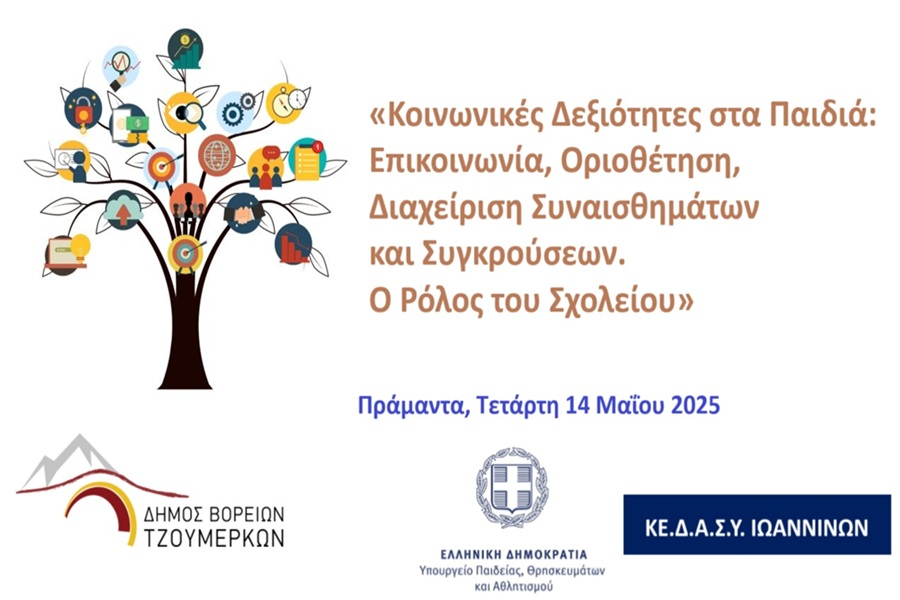 «Κοινωνικές Δεξιότητες στα Παιδιά: Επικοινωνία, Οριοθέτηση, Διαχείριση Συναισθημάτων και Συγκρούσεων. Ο Ρόλος του Σχολείου»

Πράμαντα, Τετάρτη 14 Μαΐου 2025

ΔΗΜΟΣ ΒΟΡΕΙΩΝ ΤΖΟΥΜΕΡΚΩΝ

ΕΛΛΗΝΙΚΗ ΔΗΜΟΚΡΑΤΙΑ
Υπουργείο Παιδείας, Θρησκευμάτων και Αθλητισμού

ΚΕ.Δ.Α.Σ.Υ. ΙΩΑΝΝΙΝΩΝ